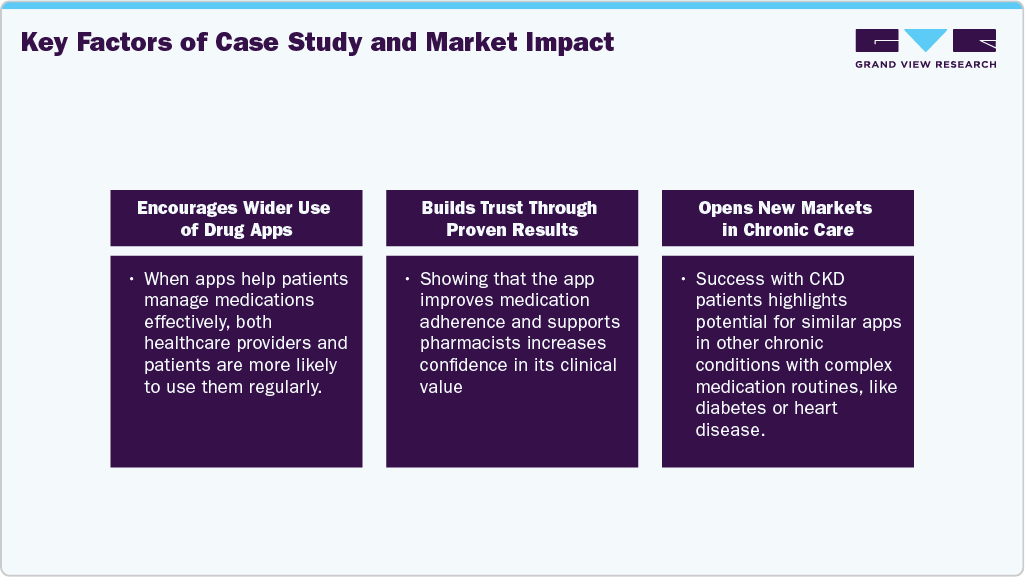 Key Factors of Case Study and Market Impact

GRAND VIEW RESEARCH

Encourages Wider Use of Drug Apps

• When apps help patients manage medications effectively, both healthcare providers and patients are more likely to use them regularly.

Builds Trust Through Proven Results

• Showing that the app improves medication adherence and supports pharmacists increases confidence in its clinical value

Opens New Markets in Chronic Care

• Success with CKD patients highlights potential for similar apps in other chronic conditions with complex medication routines, like diabetes or heart disease.